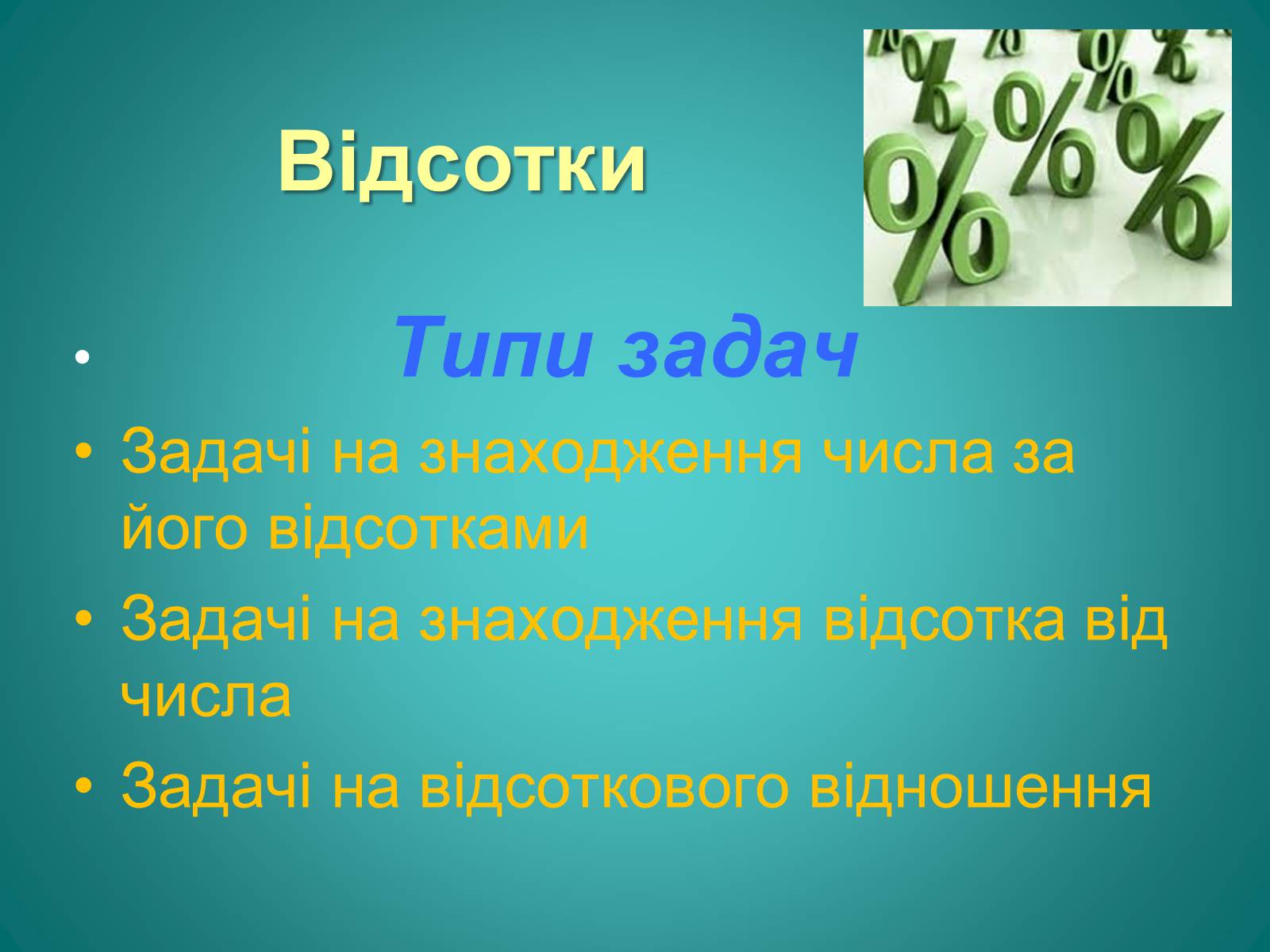 Відсотки

• Типи задач
• Задачі на знаходження числа за його відсотками
• Задачі на знаходження відсотка від числа
• Задачі на відсоткового відношення